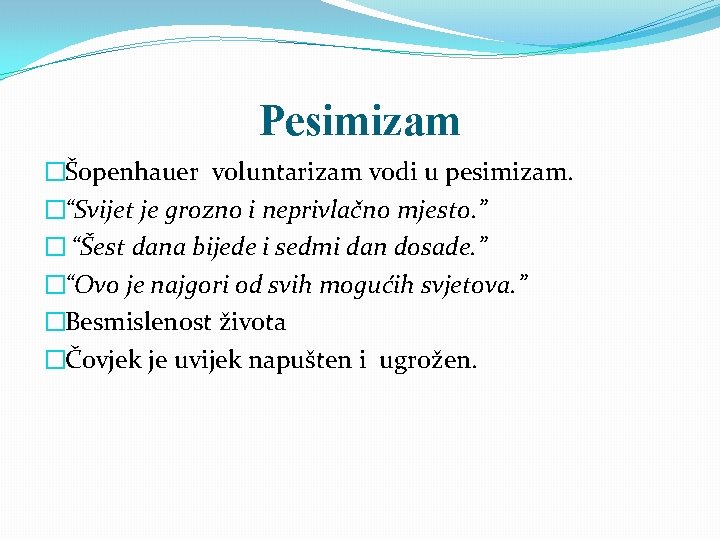 Pesimizam

Šopenhauer voluntarizam vodi u pesimizam.
“Svijet je grozno i neprivlačno mjesto.”
“Šest dana bijede i sedmi dan dosade.”
“Ovo je najgori od svih mogućih svjetova.”
Besmislenost života
Čovjek je uvijek napušten i ugrožen.